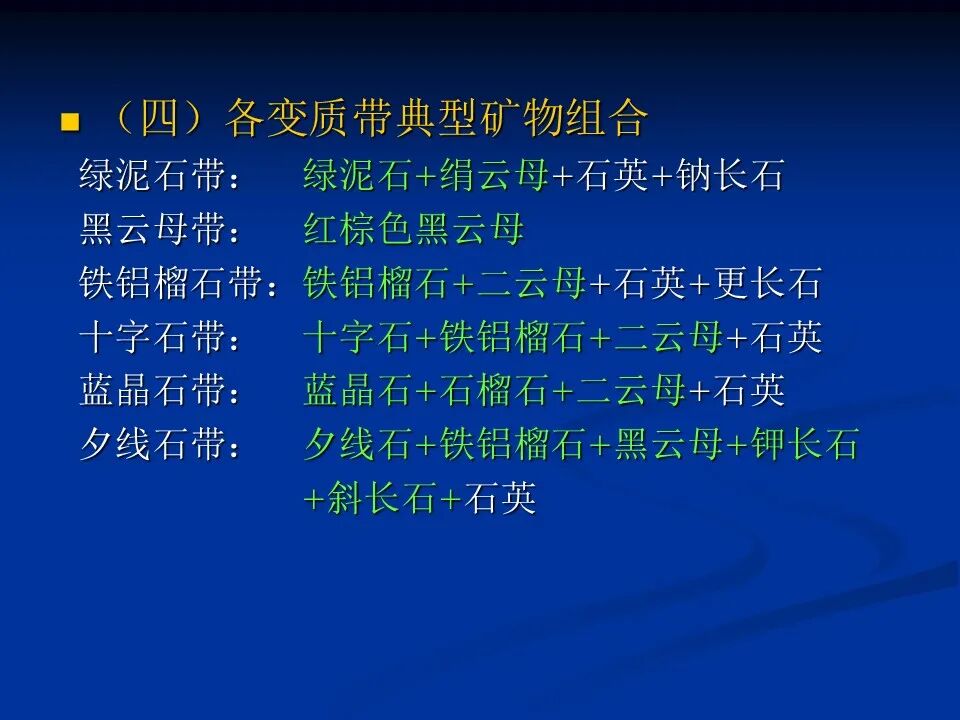 （四）各变质带典型矿物组合

绿泥石带： 绿泥石+绢云母+石英+钠长石

黑云母带： 红棕色黑云母

铁铝榴石带：铁铝榴石+二云母+石英+更长石

十字石带： 十字石+铁铝榴石+二云母+石英

蓝晶石带： 蓝晶石+石榴石+二云母+石英

夕线石带： 夕线石+铁铝榴石+黑云母+钾长石+斜长石+石英